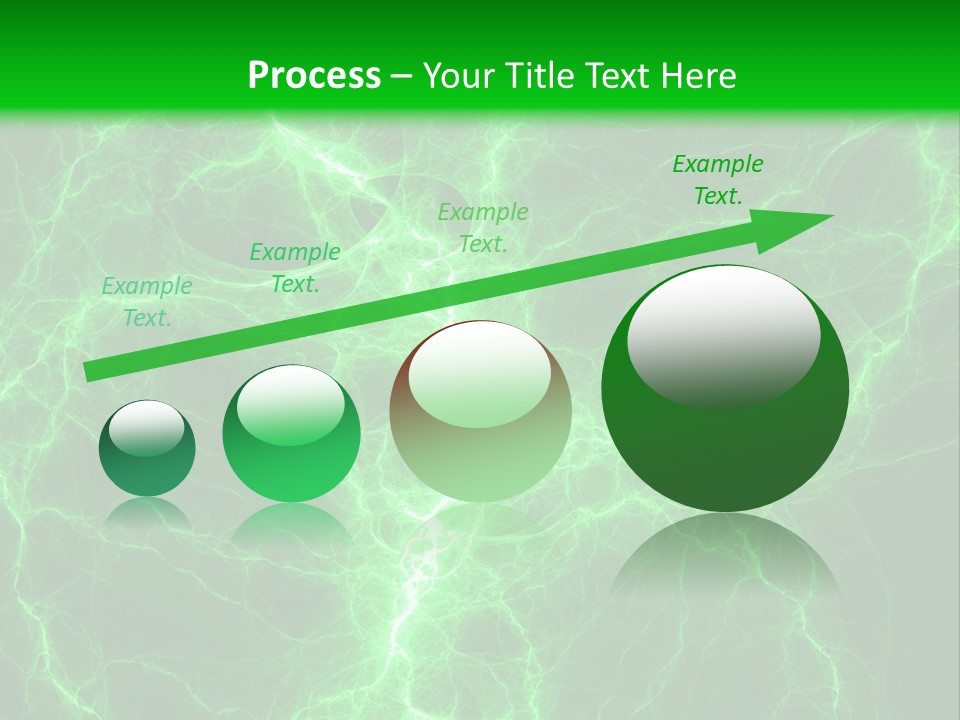 Process – Your Title Text Here

Example Text.

Example Text.

Example Text.

Example Text.